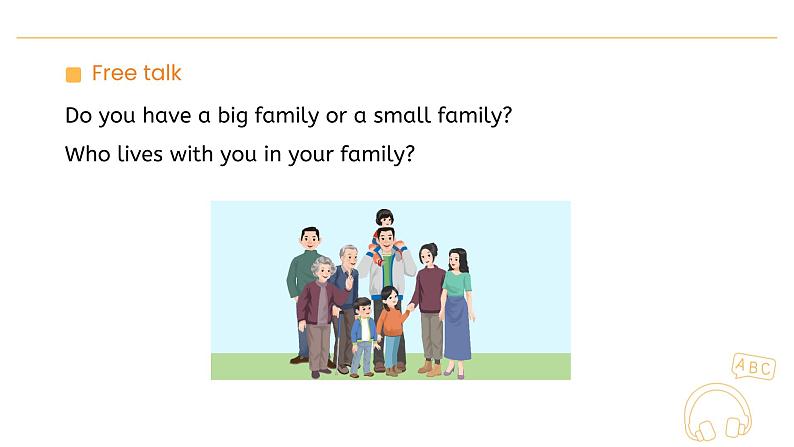 Free talk

Do you have a big family or a small family?

Who lives with you in your family?

ABC